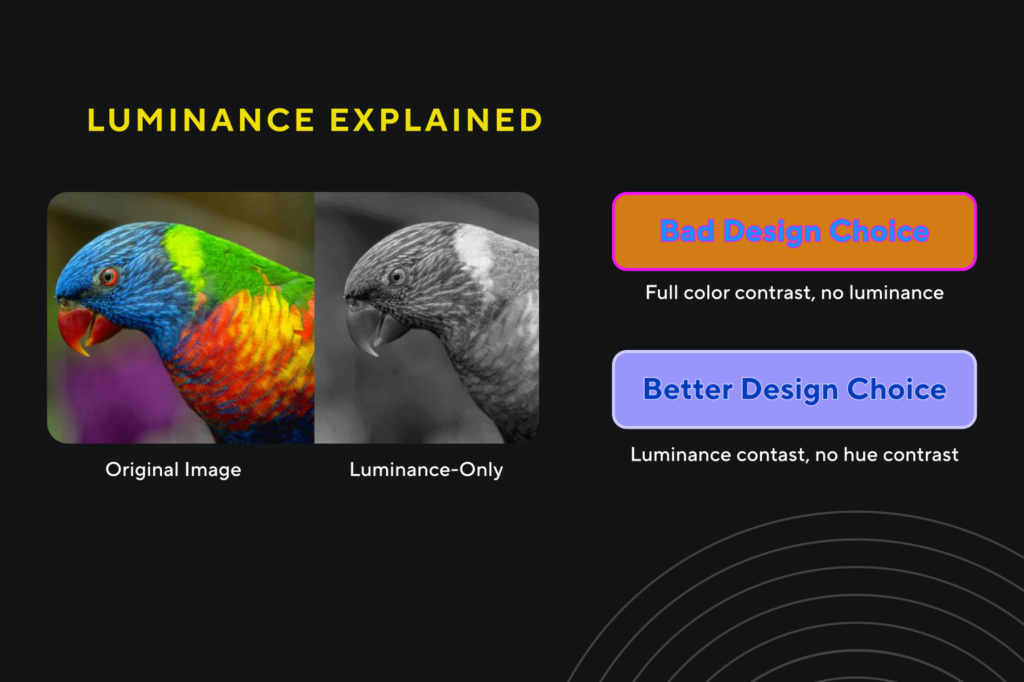 LUMINANCE EXPLAINED

Original Image

Luminance-Only

Bad Design Choice

Full color contrast, no luminance

Better Design Choice

Luminance contast, no hue contrast